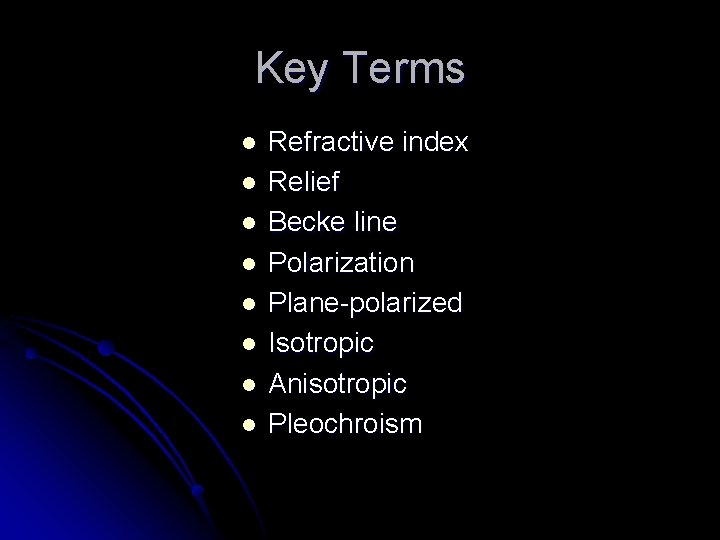 Key Terms

- Refractive index
- Relief
- Becke line
- Polarization
- Plane-polarized
- Isotropic
- Anisotropic
- Pleochroism